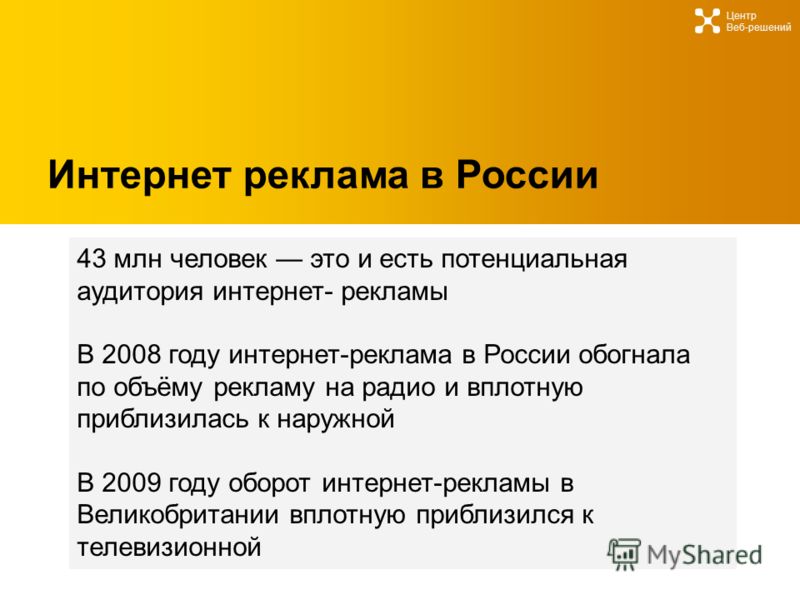 Центр
Веб-решений

Интернет реклама в России

43 млн человек — это и есть потенциальная аудитория интернет- рекламы

В 2008 году интернет-реклама в России обогнала по объёму рекламу на радио и вплотную приблизилась к наружной

В 2009 году оборот интернет-рекламы в Великобритании вплотную приблизился к телевизионной

MyShared